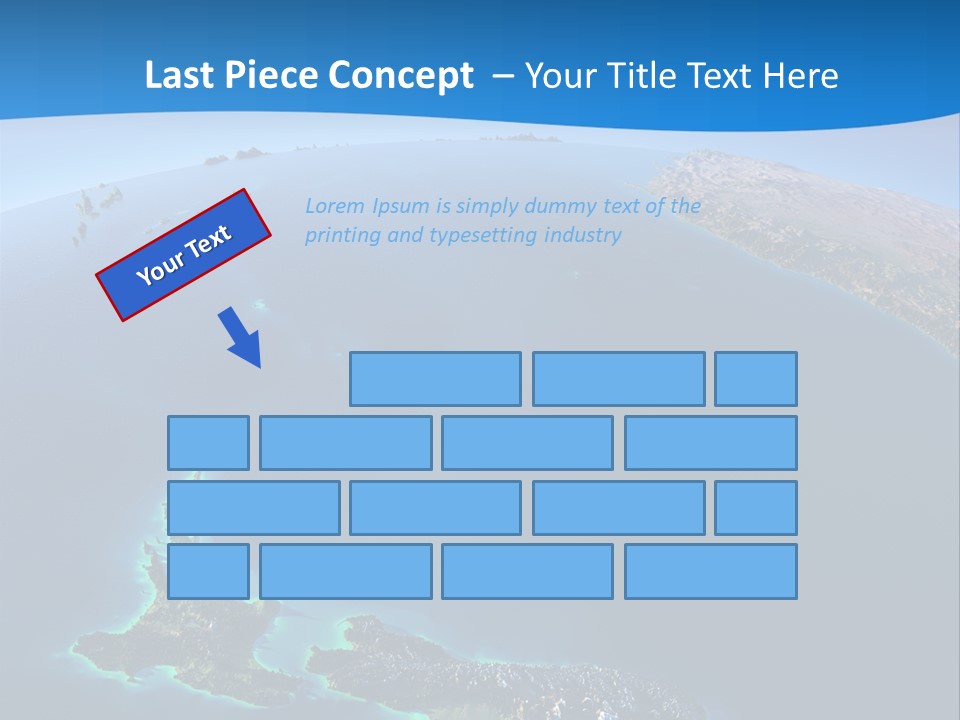 Last Piece Concept – Your Title Text Here

Your Text

Lorem Ipsum is simply dummy text of the printing and typesetting industry